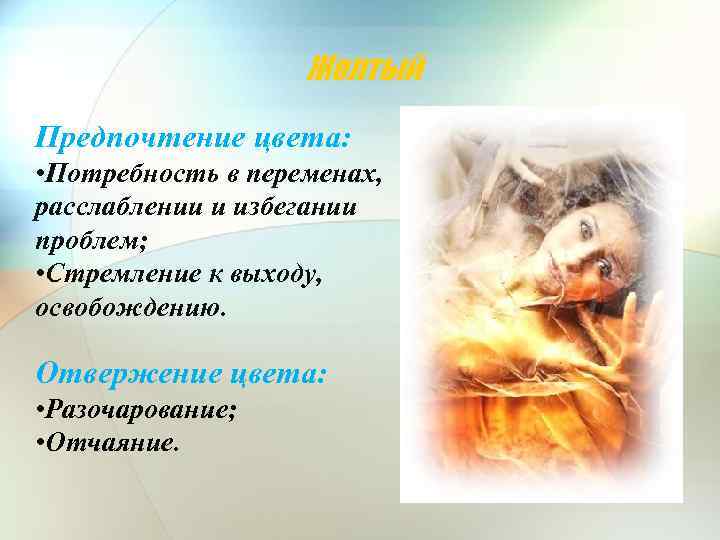 Желтый

Предпочтение цвета:
•Потребность в переменах, расслаблении и избегании проблем;
•Стремление к выходу, освобождению.

Отвержение цвета:
•Разочарование;
•Отчаяние.